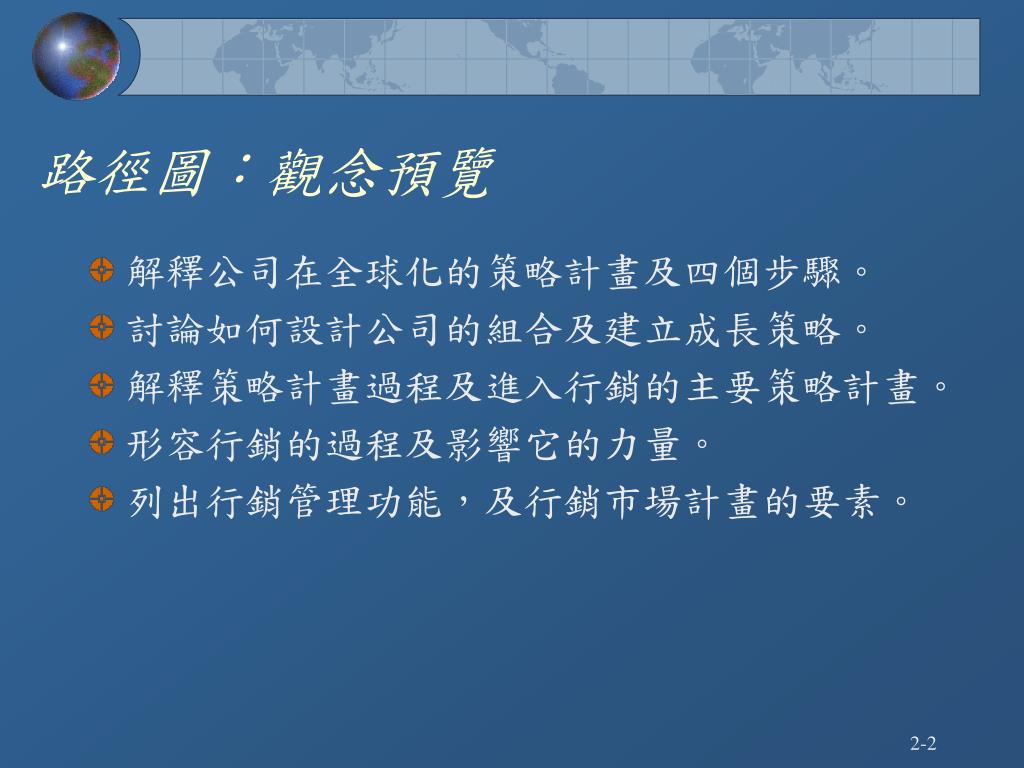 路徑圖：觀念預覽

解釋公司在全球化的策略計畫及四個步驟。

討論如何設計公司的組合及建立成長策略。

解釋策略計畫過程及進入行銷的主要策略計畫。

形容行銷的過程及影響它的力量。

列出行銷管理功能，及行銷市場計畫的要素。

2-2